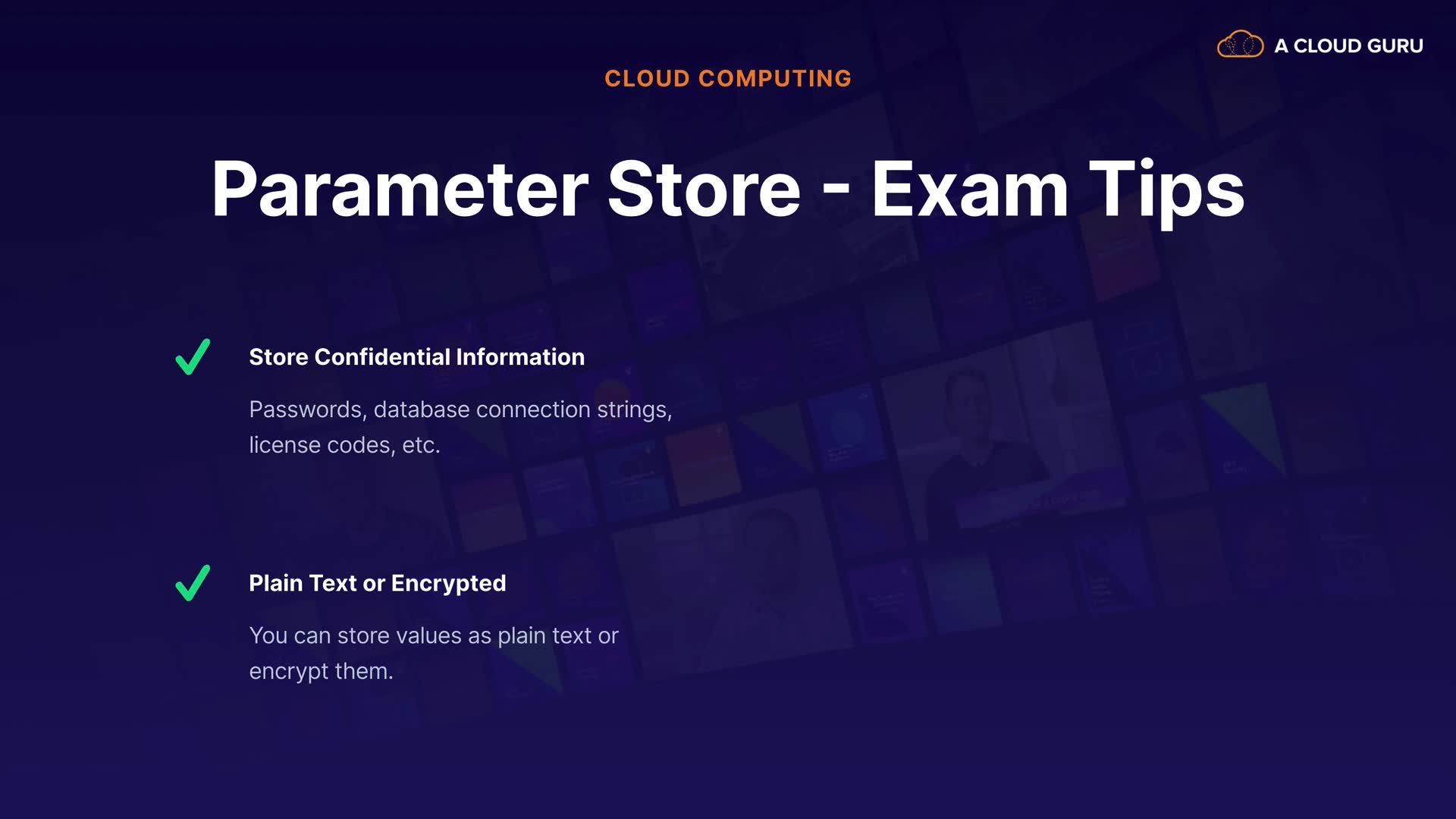 A CLOUD GURU

CLOUD COMPUTING

Parameter Store - Exam Tips

Store Confidential Information

Passwords, database connection strings, license codes, etc.

Plain Text or Encrypted

You can store values as plain text or encrypt them.